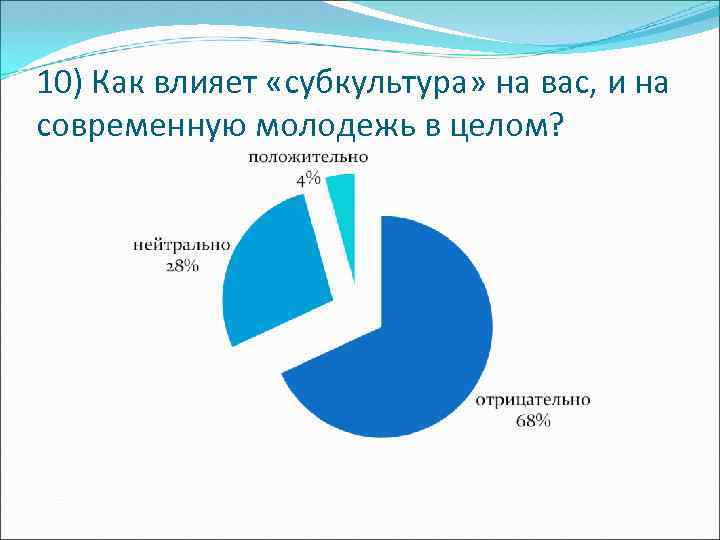 10) Как влияет «субкультура» на вас, и на современную молодежь в целом?

положительно
4%

нейтрально
28%

отрицательно
68%